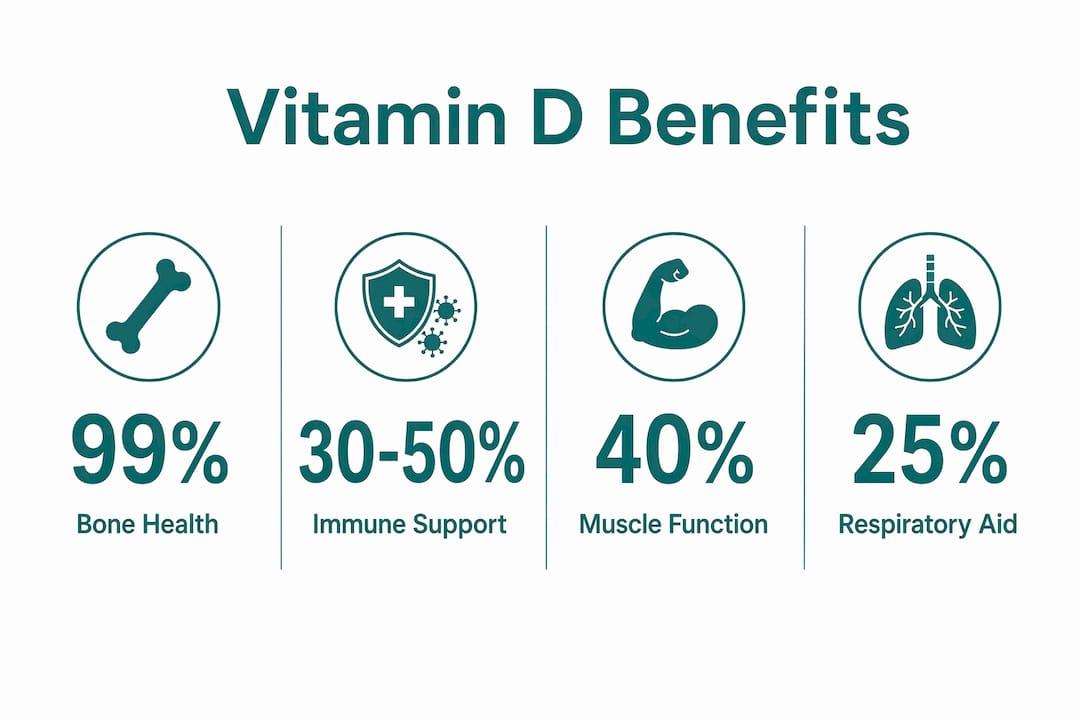 Vitamin D Benefits

99%
Bone Health

30-50%
Immune Support

40%
Muscle Function

25%
Respiratory Aid